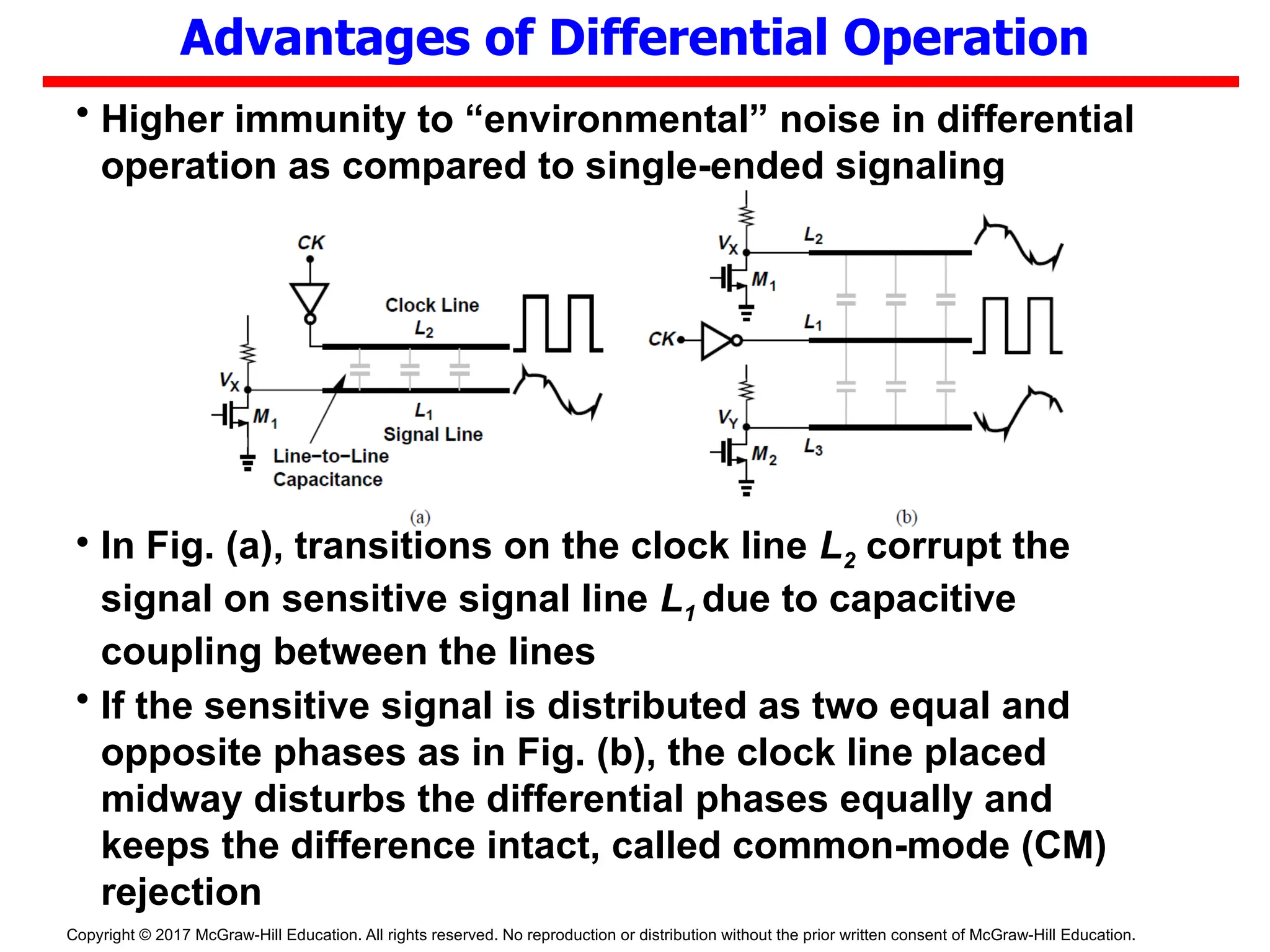 Advantages of Differential Operation

• Higher immunity to “environmental” noise in differential operation as compared to single-ended signaling

CK
Clock Line
$L_2$
$V_X$
$M_1$
$L_1$
Signal Line
Line−to−Line Capacitance
(a)

$V_X$
$L_2$
$M_1$
CK
$L_1$
$V_Y$
$M_2$
$L_3$
(b)

• In Fig. (a), transitions on the clock line $L_2$ corrupt the signal on sensitive signal line $L_1$ due to capacitive coupling between the lines

• If the sensitive signal is distributed as two equal and opposite phases as in Fig. (b), the clock line placed midway disturbs the differential phases equally and keeps the difference intact, called common-mode (CM) rejection

Copyright © 2017 McGraw-Hill Education. All rights reserved. No reproduction or distribution without the prior written consent of McGraw-Hill Education.